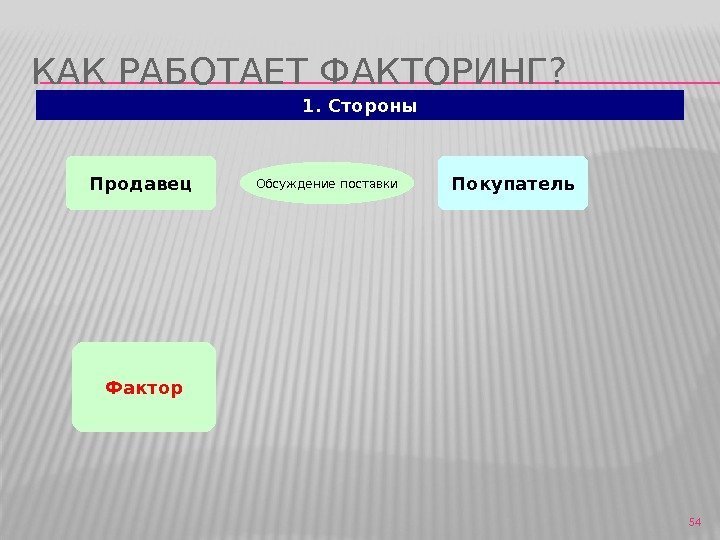 КАК РАБОТАЕТ ФАКТОРИНГ?

1. Стороны

Продавец

Обсуждение поставки

Покупатель

Фактор

54